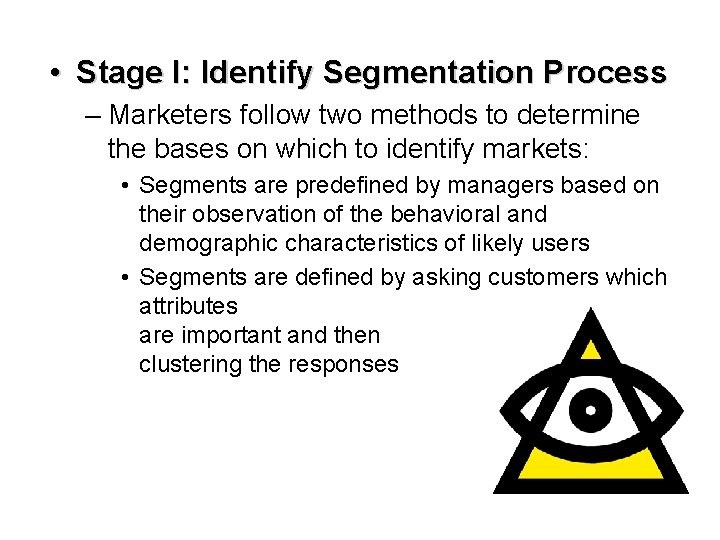 • Stage I: Identify Segmentation Process

– Marketers follow two methods to determine the bases on which to identify markets:

• Segments are predefined by managers based on their observation of the behavioral and demographic characteristics of likely users

• Segments are defined by asking customers which attributes are important and then clustering the responses